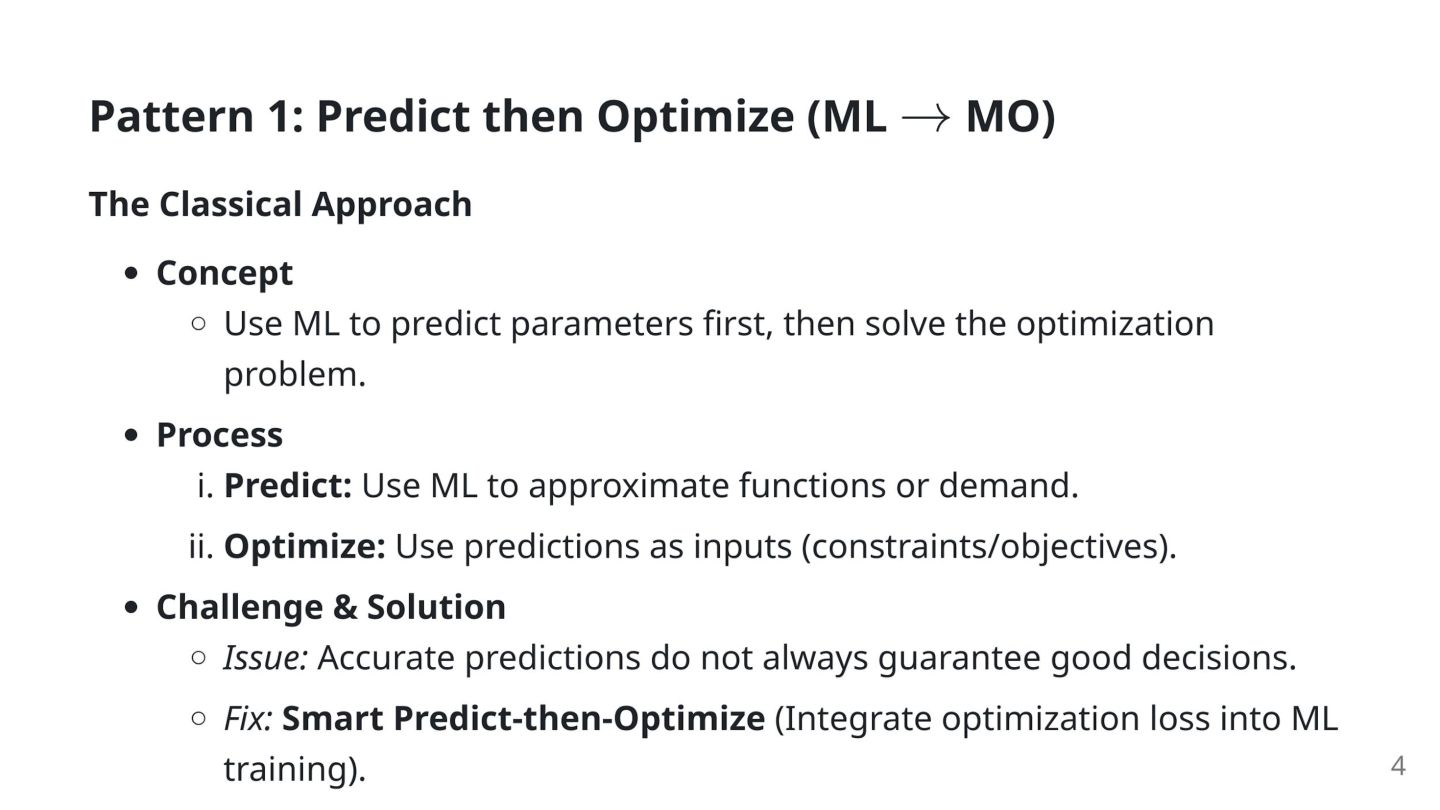 Pattern 1: Predict then Optimize (ML $\rightarrow$ MO)

The Classical Approach

- Concept
  - Use ML to predict parameters first, then solve the optimization problem.
- Process
  i. Predict: Use ML to approximate functions or demand.
  ii. Optimize: Use predictions as inputs (constraints/objectives).
- Challenge & Solution
  - Issue: Accurate predictions do not always guarantee good decisions.
  - Fix: Smart Predict-then-Optimize (Integrate optimization loss into ML training).

4